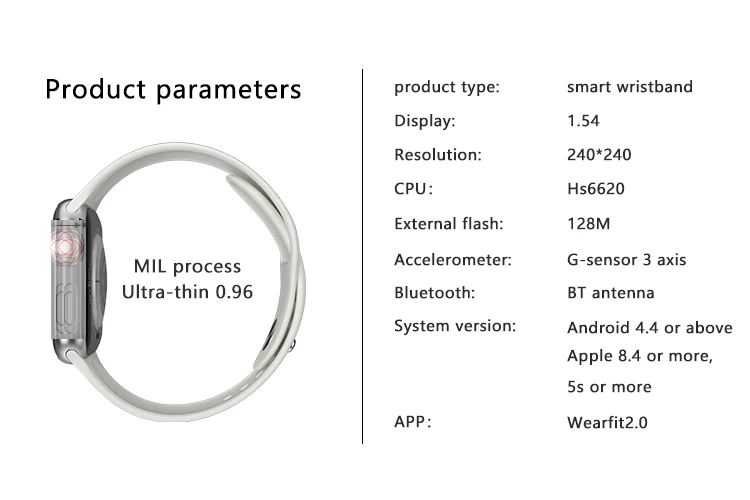 Product parameters

MIL process
Ultra-thin 0.96

| product type: | smart wristband |
|---|---|
| Display: | 1.54 |
| Resolution: | 240*240 |
| CPU: | Hs6620 |
| External flash: | 128M |
| Accelerometer: | G-sensor 3 axis |
| Bluetooth: | BT antenna |
| System version: | Android 4.4 or above Apple 8.4 or more, 5s or more |
| APP: | Wearfit2.0 |